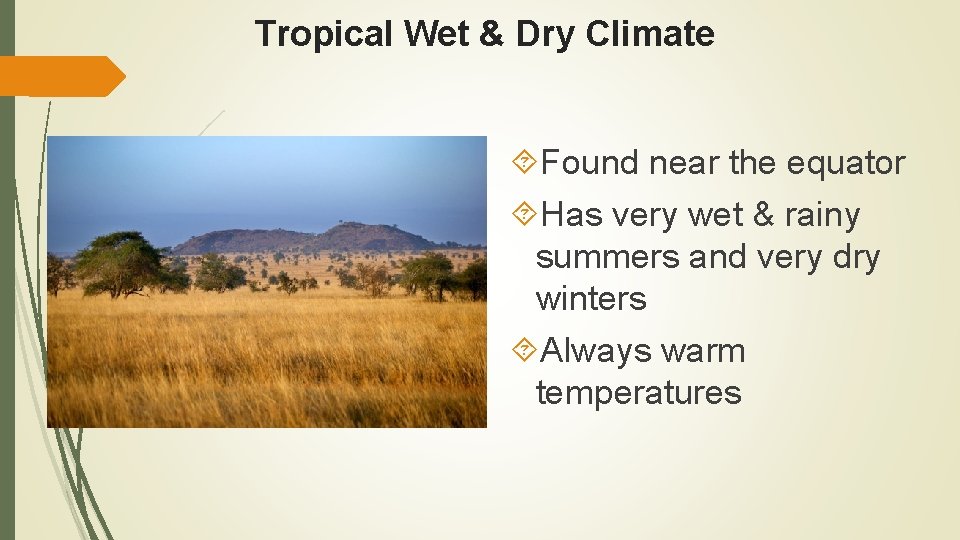 Tropical Wet & Dry Climate

Found near the equator

Has very wet & rainy summers and very dry winters

Always warm temperatures